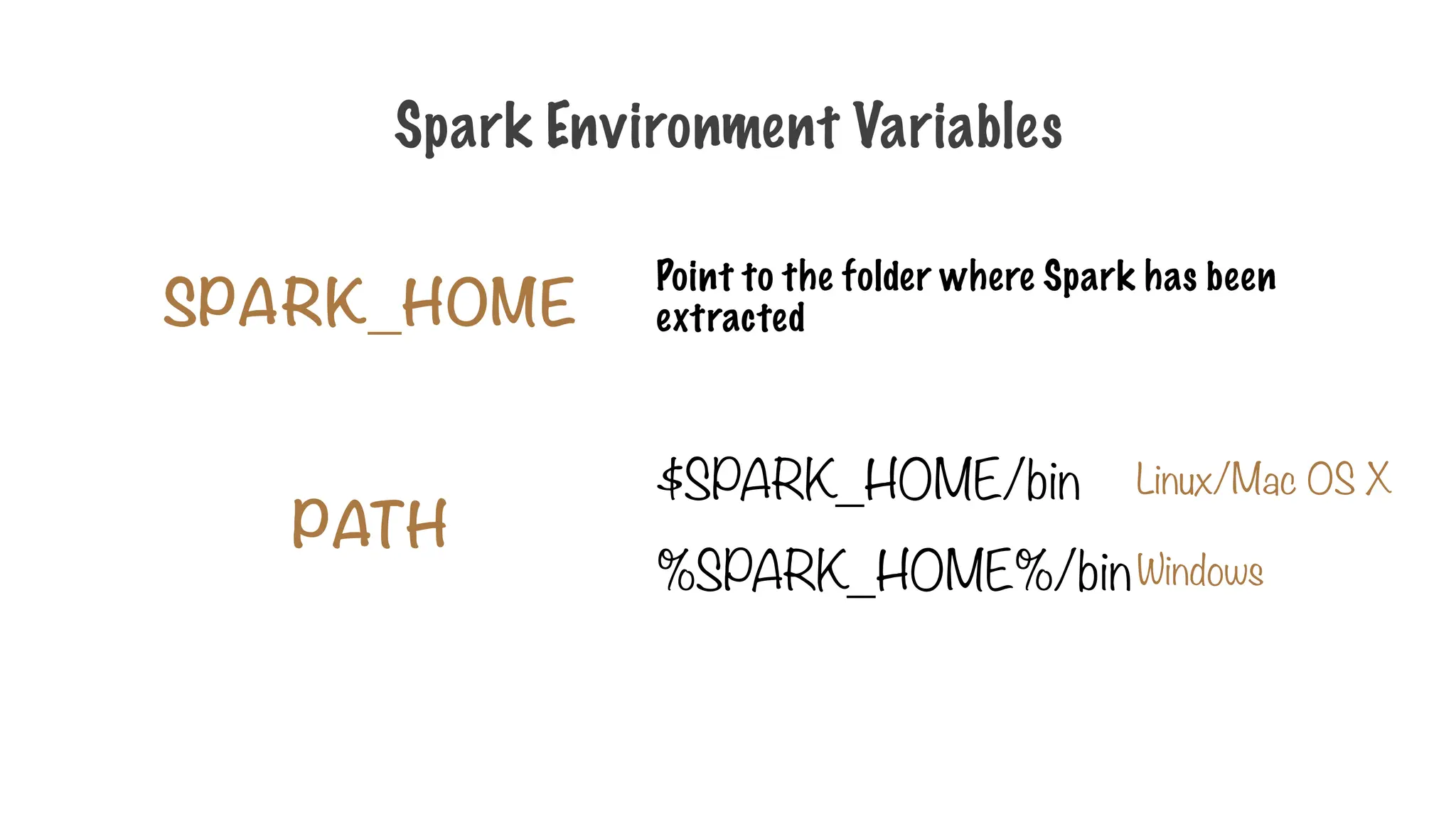 Spark Environment Variables

SPARK_HOME

Point to the folder where Spark has been extracted

PATH

\$SPARK_HOME/bin Linux/Mac OS X

%SPARK_HOME%/bin Windows